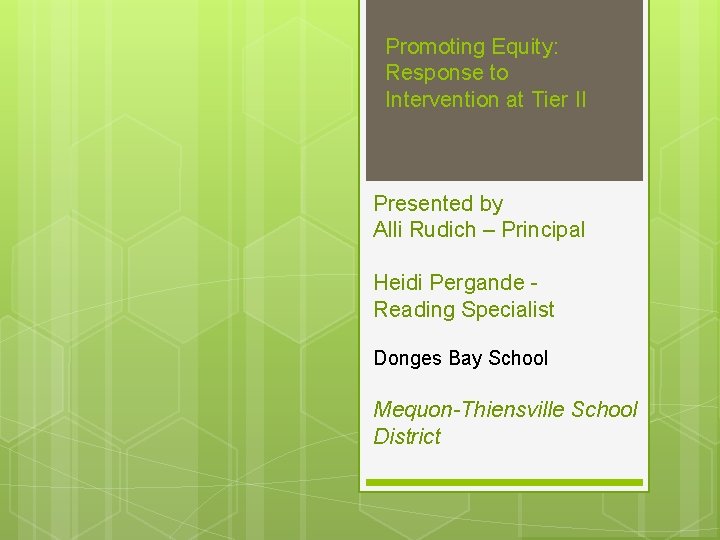 Promoting Equity: Response to Intervention at Tier II

Presented by
Alli Rudich – Principal

Heidi Pergande - Reading Specialist

Donges Bay School

Mequon-Thiensville School District